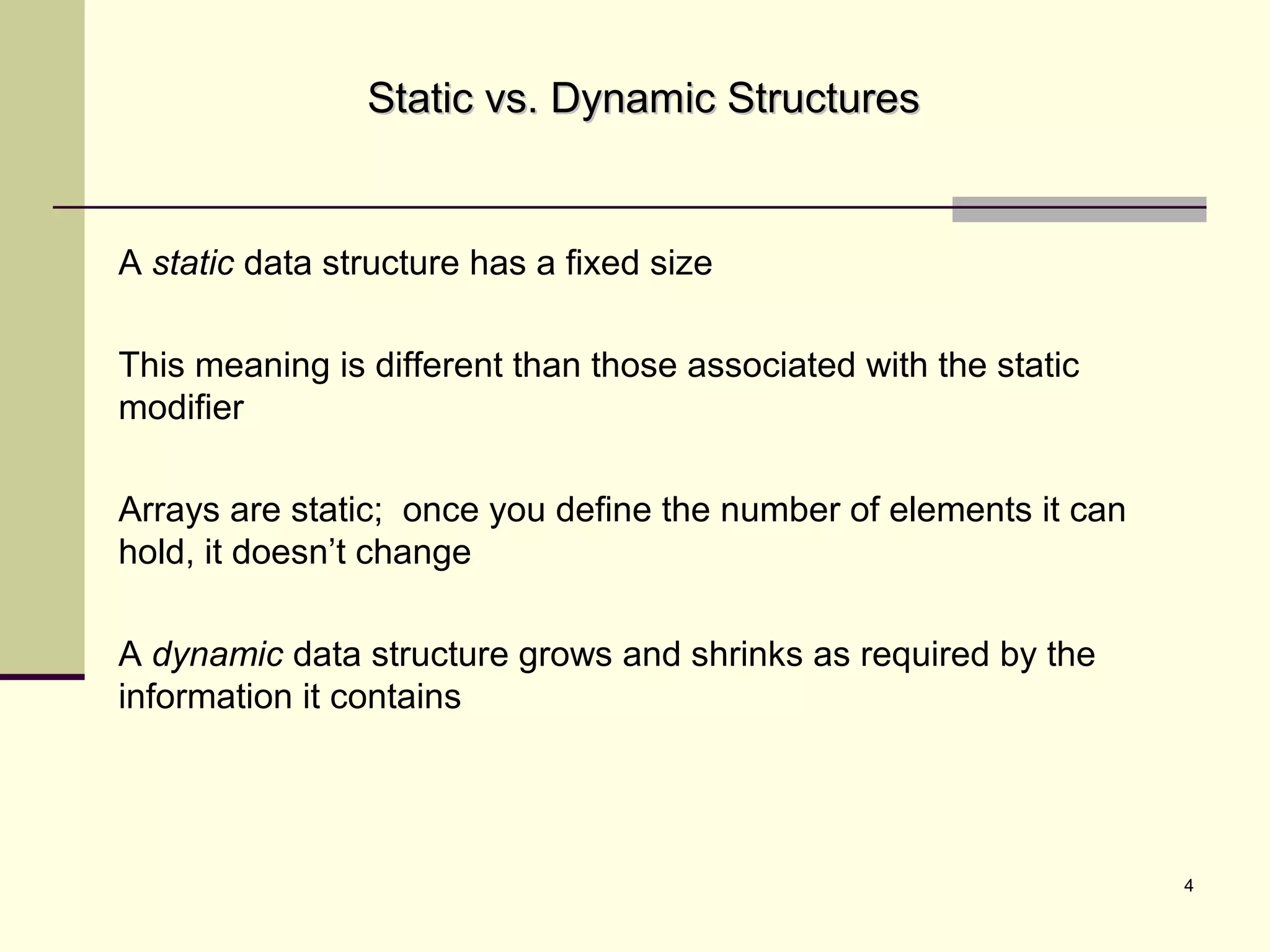 Static vs. Dynamic Structures

A static data structure has a fixed size

This meaning is different than those associated with the static modifier

Arrays are static;  once you define the number of elements it can hold, it doesn’t change

A dynamic data structure grows and shrinks as required by the information it contains

4